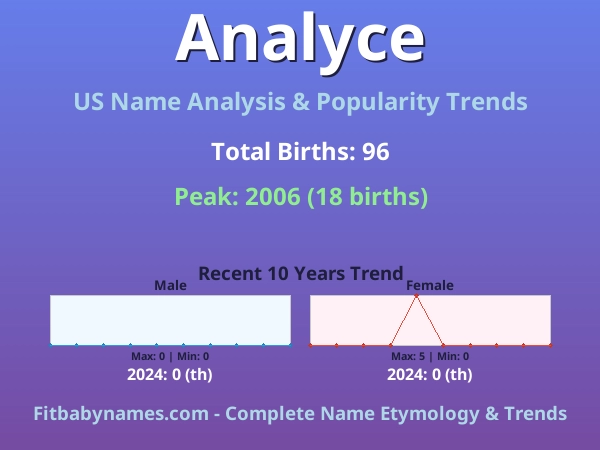 Analyce

US Name Analysis & Popularity Trends

Total Births: 96

Peak: 2006 (18 births)

Recent 10 Years Trend

Male

Max: 0 | Min: 0

2024: 0 (th)

Female

Max: 5 | Min: 0

2024: 0 (th)

Fitbabynames.com - Complete Name Etymology & Trends